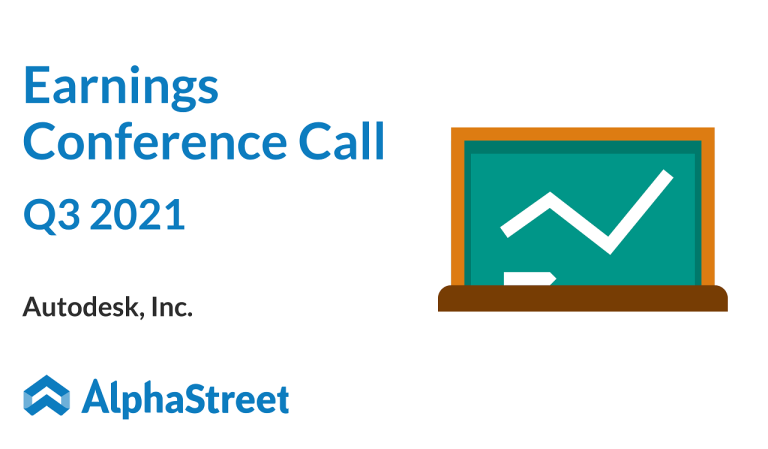 Earnings Conference Call
Q3 2021

Autodesk, Inc.

AlphaStreet